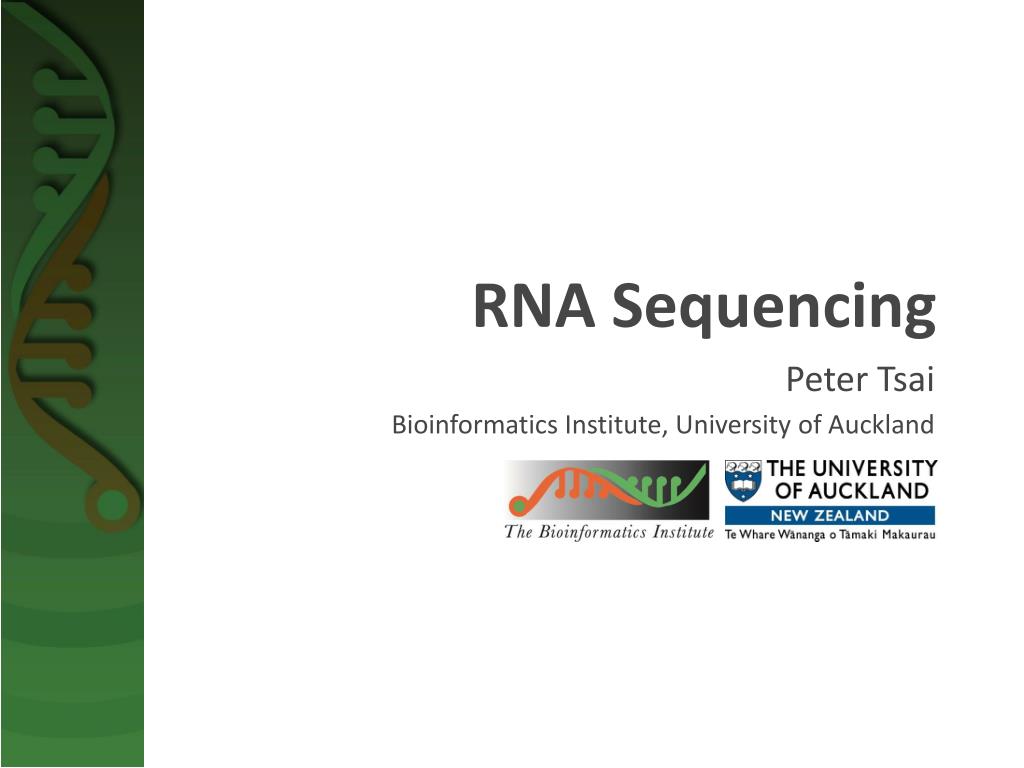 RNA Sequencing

Peter Tsai

Bioinformatics Institute, University of Auckland

The Bioinformatics Institute

THE UNIVERSITY OF AUCKLAND
NEW ZEALAND
Te Whare Wānanga o Tāmaki Makaurau